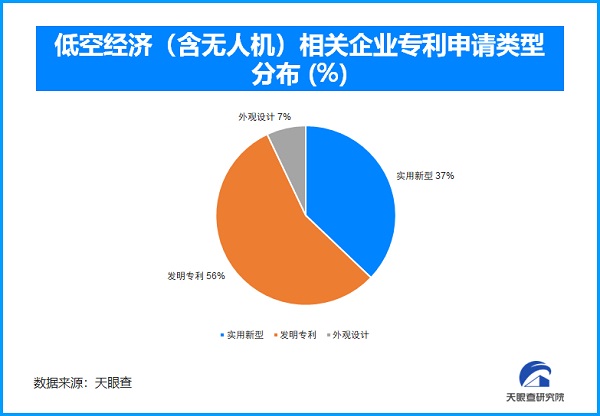 低空经济（含无人机）相关企业专利申请类型分布 (%)

外观设计 7%

实用新型 37%

发明专利 56%

实用新型 发明专利 外观设计

数据来源：天眼查

天眼查研究院